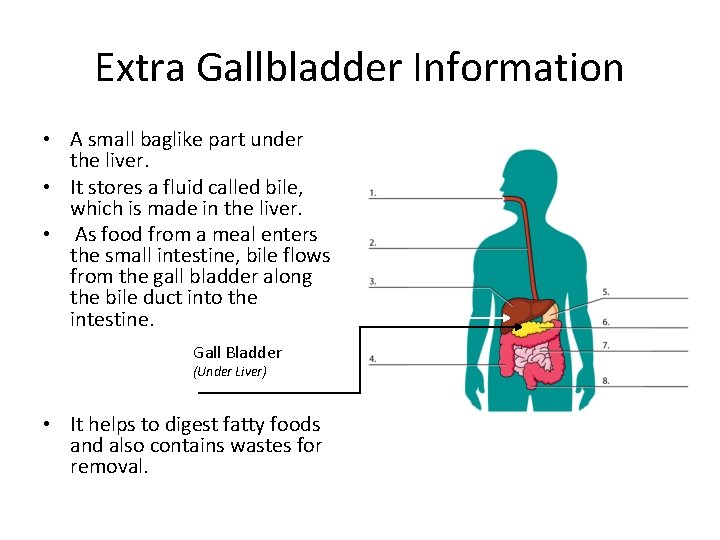 Extra Gallbladder Information

• A small baglike part under the liver.

• It stores a fluid called bile, which is made in the liver.

• As food from a meal enters the small intestine, bile flows from the gall bladder along the bile duct into the intestine.

Gall Bladder
(Under Liver)

• It helps to digest fatty foods and also contains wastes for removal.

1.
2.
3.
4.
5.
6.
7.
8.